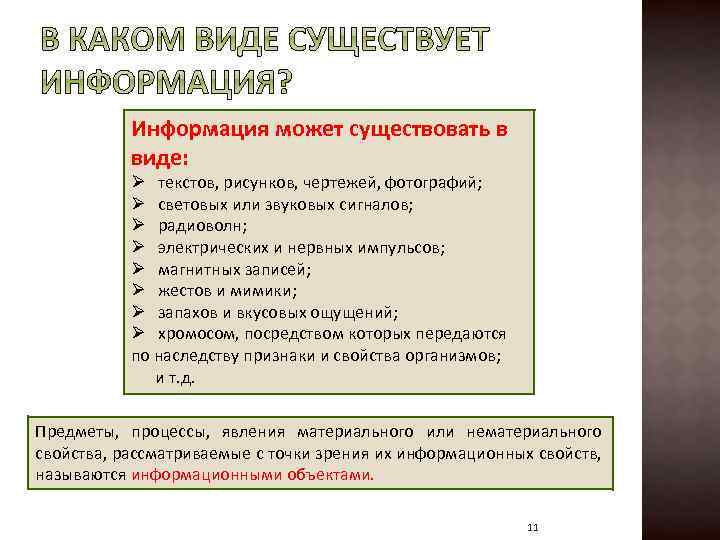 В КАКОМ ВИДЕ СУЩЕСТВУЕТ ИНФОРМАЦИЯ?

Информация может существовать в виде:
➢ текстов, рисунков, чертежей, фотографий;
➢ световых или звуковых сигналов;
➢ радиоволн;
➢ электрических и нервных импульсов;
➢ магнитных записей;
➢ жестов и мимики;
➢ запахов и вкусовых ощущений;
➢ хромосом, посредством которых передаются по наследству признаки и свойства организмов;
и т.д.

Предметы, процессы, явления материального или нематериального свойства, рассматриваемые с точки зрения их информационных свойств, называются информационными объектами.

11